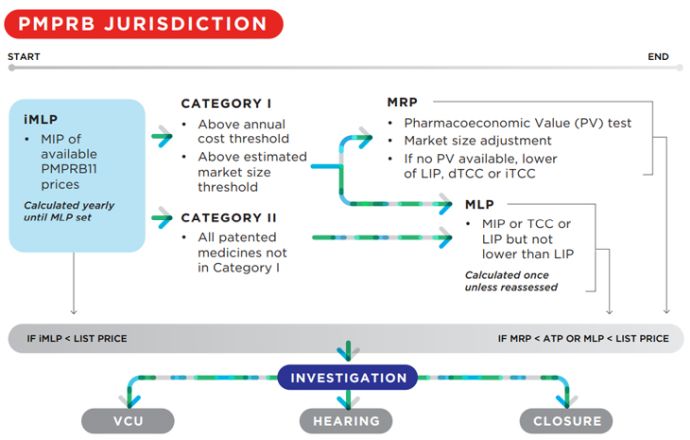 PMPRB JURISDICTION

START

END

iMLP

• MIP of available PMPRB11 prices

Calculated yearly until MLP set

CATEGORY I

• Above annual cost threshold

• Above estimated market size threshold

CATEGORY II

• All patented medicines not in Category I

MRP

• Pharmacoeconomic Value (PV) test

• Market size adjustment

• If no PV available, lower of LIP, dTCC or iTCC

MLP

• MIP or TCC or LIP but not lower than LIP

Calculated once unless reassessed

IF iMLP < LIST PRICE

IF MRP < ATP OR MLP < LIST PRICE

INVESTIGATION

VCU

HEARING

CLOSURE